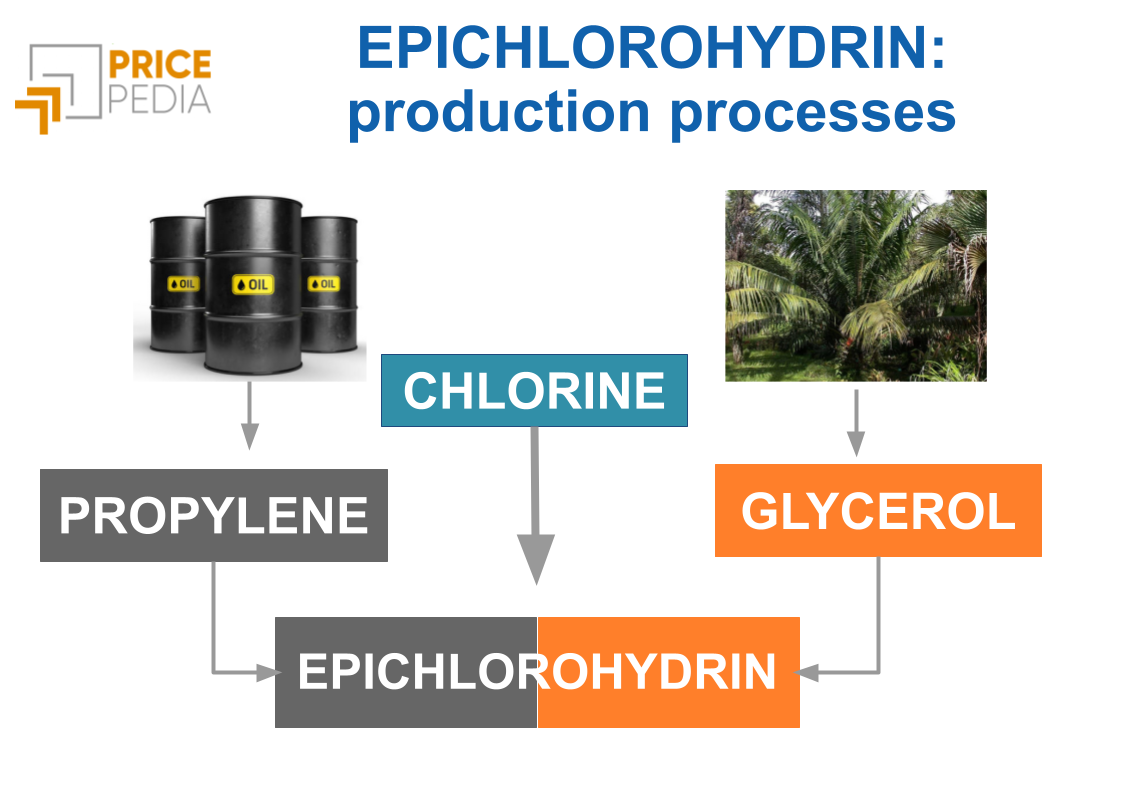 PRICE PEDIA

EPICHLOROHYDRIN: production processes

OIL OIL OIL

CHLORINE

PROPYLENE

GLYCEROL

EPICHLOROHYDRIN